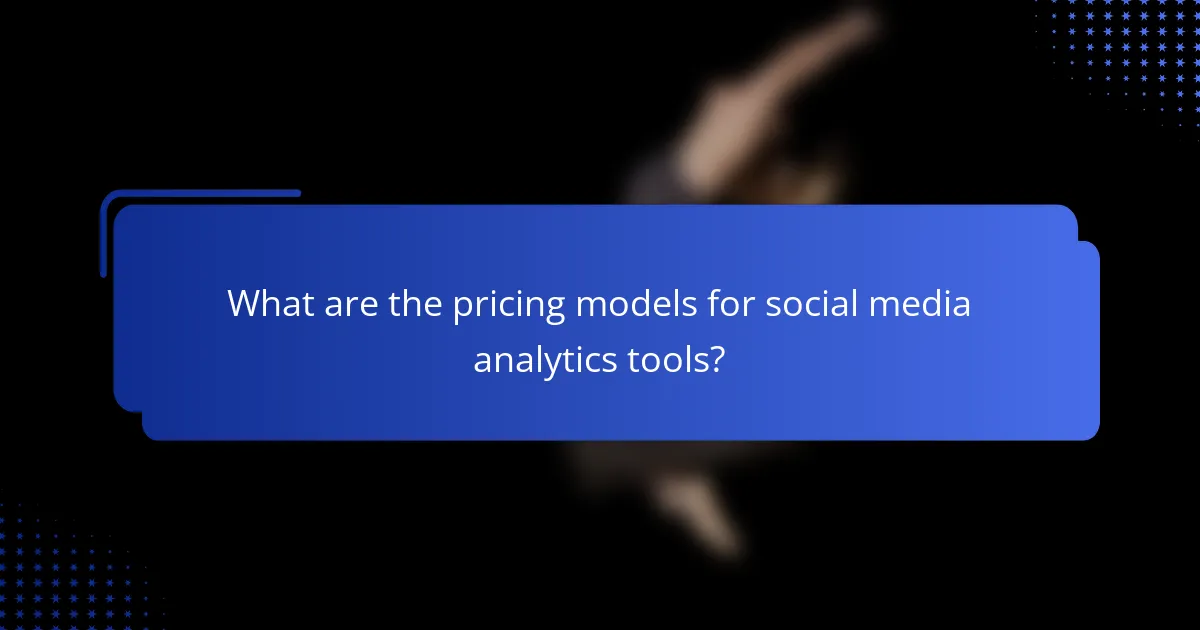 What are the pricing models for social media analytics tools?